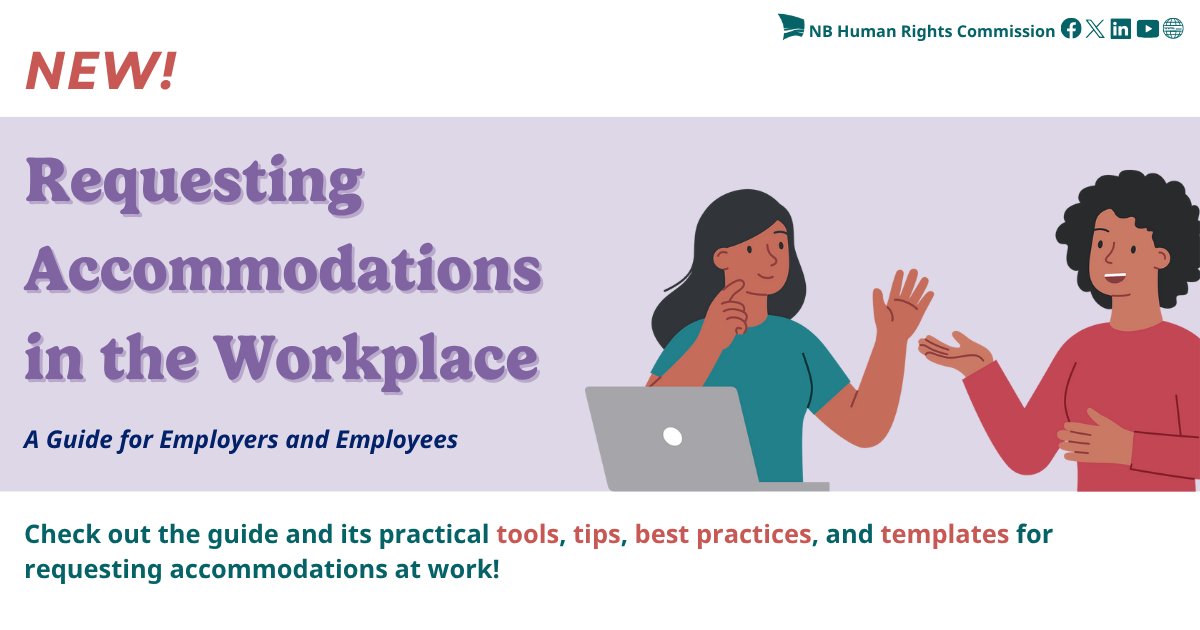 NB Human Rights Commission

NEW!

Requesting Accommodations in the Workplace

A Guide for Employers and Employees

Check out the guide and its practical tools, tips, best practices, and templates for requesting accommodations at work!